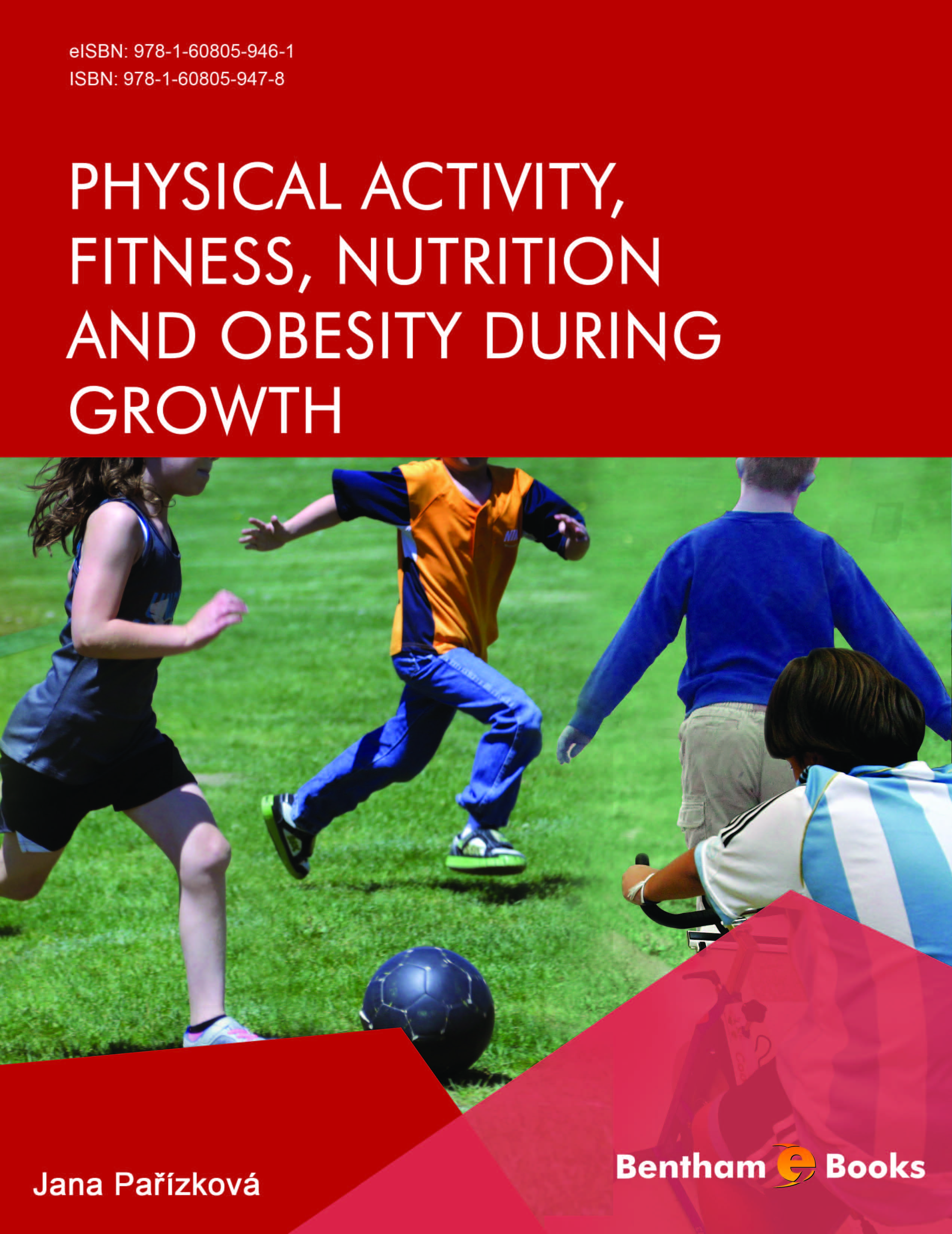 eISBN: 978-1-60805-946-1
ISBN: 978-1-60805-947-8

PHYSICAL ACTIVITY, FITNESS, NUTRITION AND OBESITY DURING GROWTH

Jana Pařízková

Bentham e Books